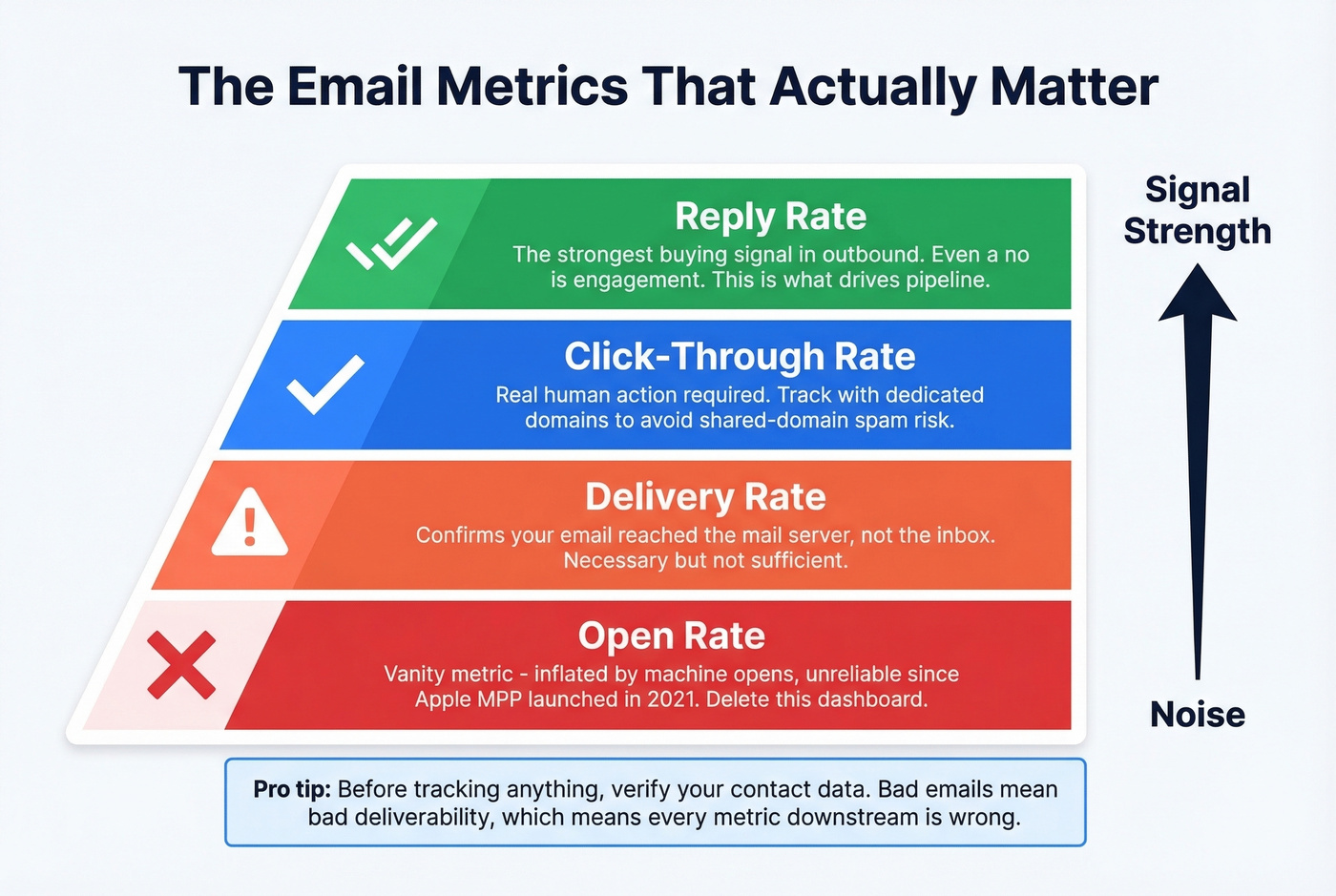 The Email Metrics That Actually Matter

Reply Rate
The strongest buying signal in outbound. Even a no is engagement. This is what drives pipeline.

Click-Through Rate
Real human action required. Track with dedicated domains to avoid shared-domain spam risk.

Delivery Rate
Confirms your email reached the mail server, not the inbox. Necessary but not sufficient.

Open Rate
Vanity metric - inflated by machine opens, unreliable since Apple MPP launched in 2021. Delete this dashboard.

Signal Strength

Noise

Pro tip: Before tracking anything, verify your contact data. Bad emails mean bad deliverability, which means every metric downstream is wrong.